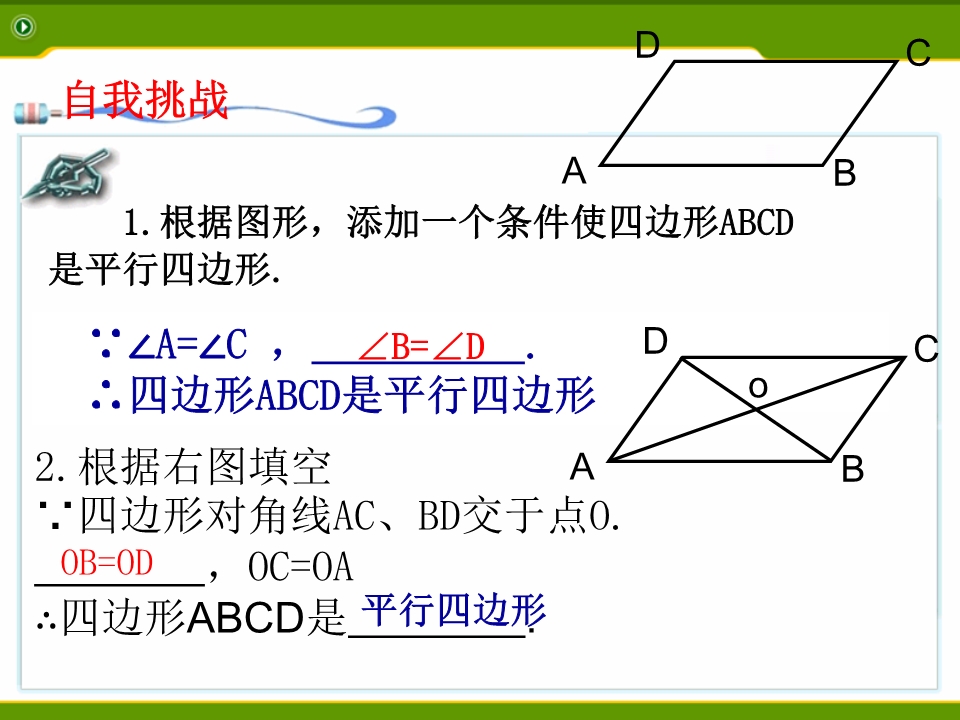 自我挑战

D C A B

1.根据图形，添加一个条件使四边形ABCD是平行四边形.

∵∠A=∠C ，∠B=∠D.
∴四边形ABCD是平行四边形

D C o A B

2.根据右图填空
∵四边形对角线AC、BD交于点O.
OB=OD，OC=OA
∴四边形ABCD是平行四边形.